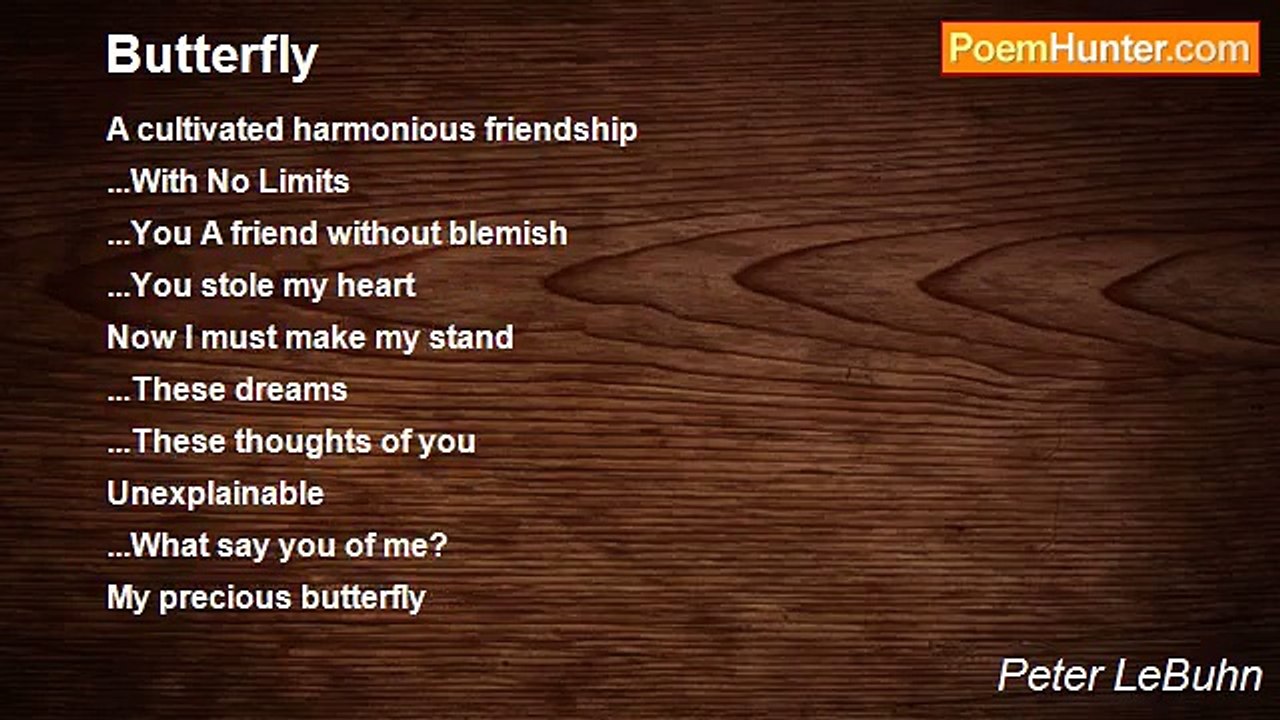 Butterfly

PoemHunter.com

A cultivated harmonious friendship
...With No Limits
...You A friend without blemish
...You stole my heart
Now I must make my stand
...These dreams
...These thoughts of you
Unexplainable
...What say you of me?
My precious butterfly

Peter LeBuhn